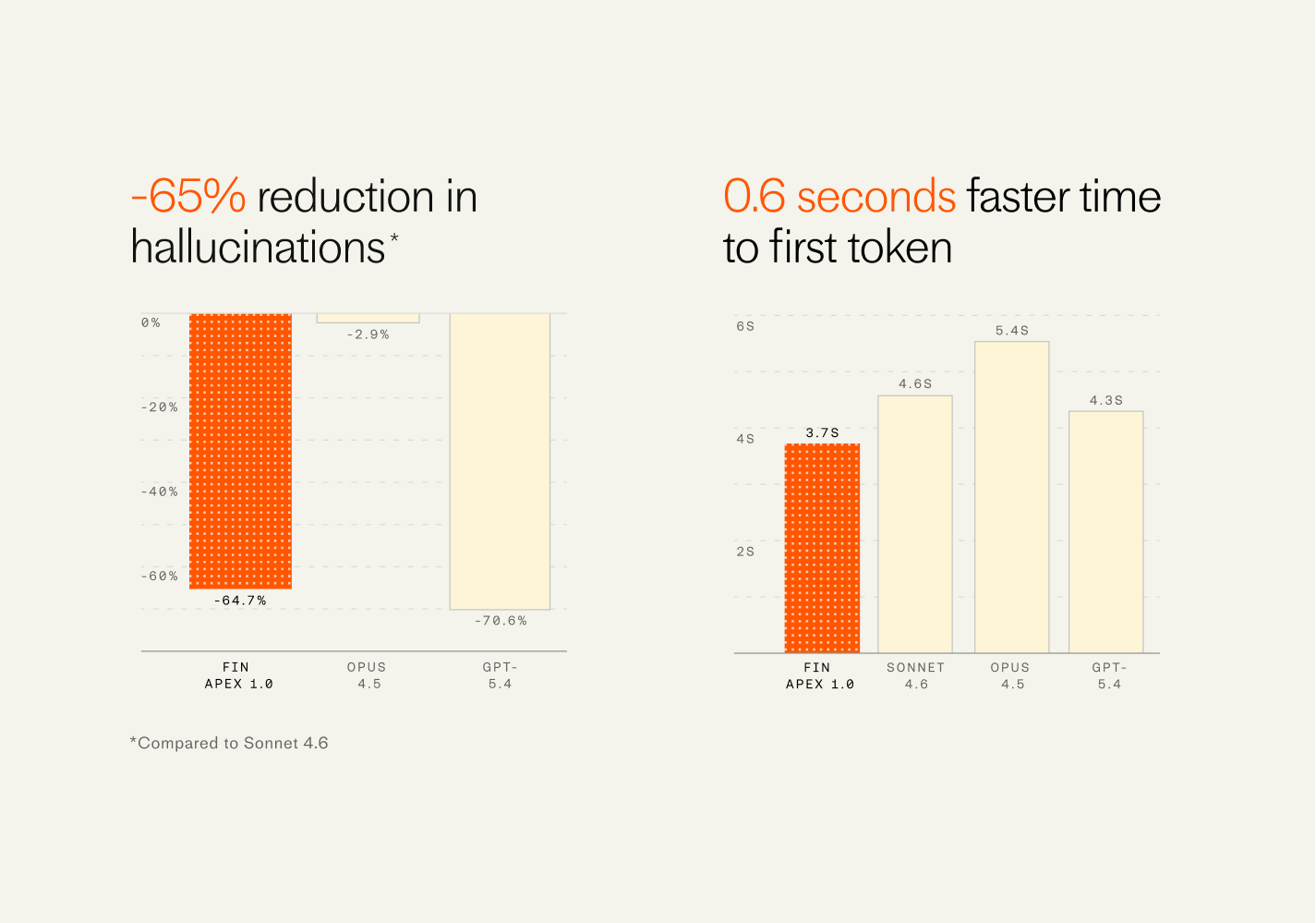 -65% reduction in hallucinations*

0%
-20%
-40%
-60%

-64.7%
-2.9%
-70.6%

FIN APEX 1.0
OPUS 4.5
GPT-5.4

*Compared to Sonnet 4.6

0.6 seconds faster time to first token

6S
4S
2S

3.7S
4.6S
5.4S
4.3S

FIN APEX 1.0
SONNET 4.6
OPUS 4.5
GPT-5.4